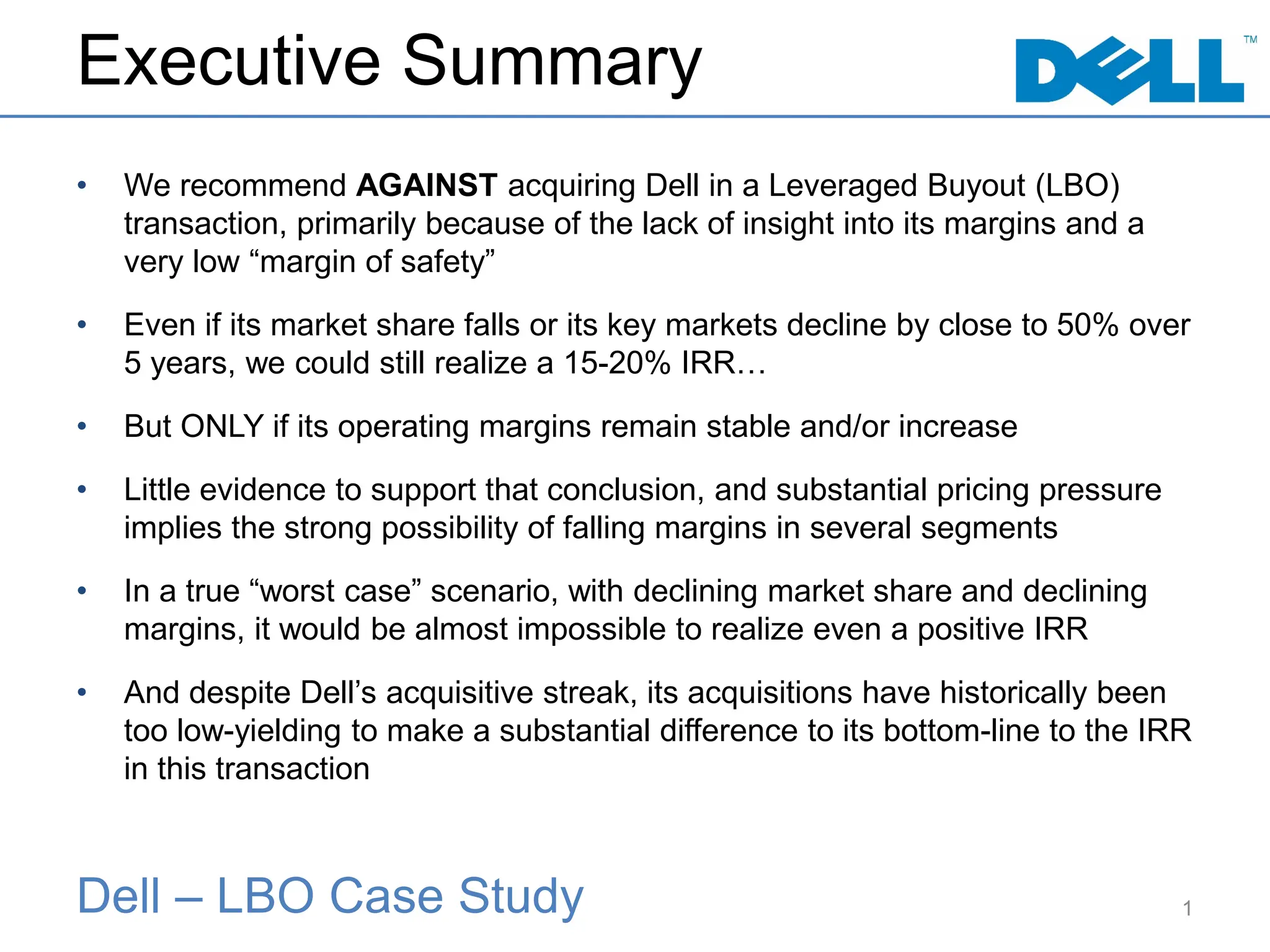 Executive Summary

DELL™

• We recommend **AGAINST** acquiring Dell in a Leveraged Buyout (LBO) transaction, primarily because of the lack of insight into its margins and a very low “margin of safety”

• Even if its market share falls or its key markets decline by close to 50% over 5 years, we could still realize a 15-20% IRR…

• But ONLY if its operating margins remain stable and/or increase

• Little evidence to support that conclusion, and substantial pricing pressure implies the strong possibility of falling margins in several segments

• In a true “worst case” scenario, with declining market share and declining margins, it would be almost impossible to realize even a positive IRR

• And despite Dell’s acquisitive streak, its acquisitions have historically been too low-yielding to make a substantial difference to its bottom-line to the IRR in this transaction

Dell – LBO Case Study

1